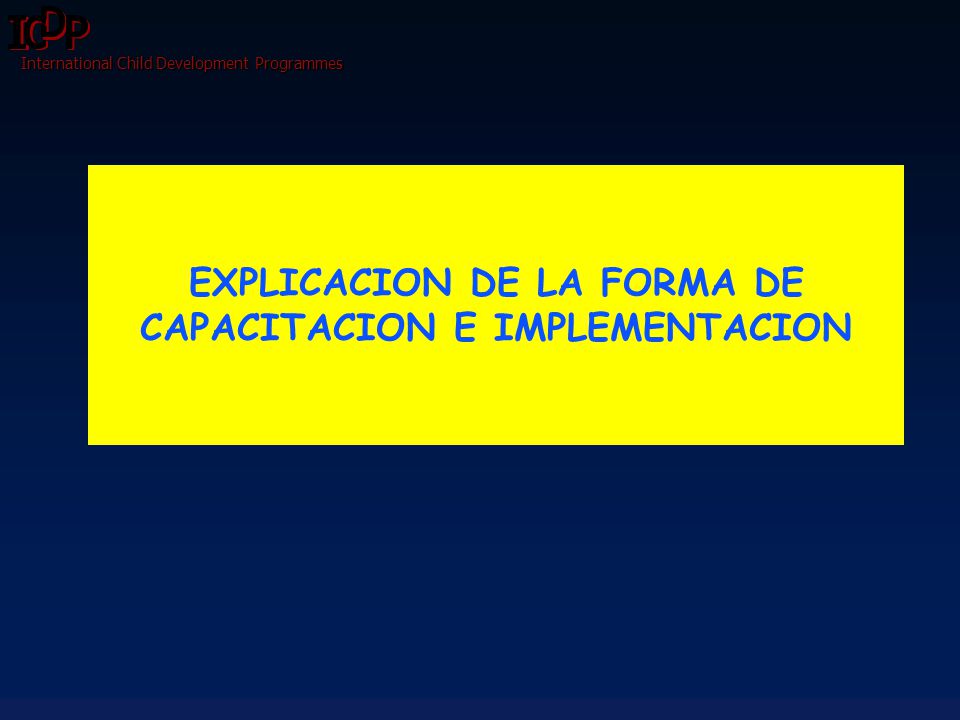 ICDP
International Child Development Programmes

EXPLICACION DE LA FORMA DE CAPACITACION E IMPLEMENTACION